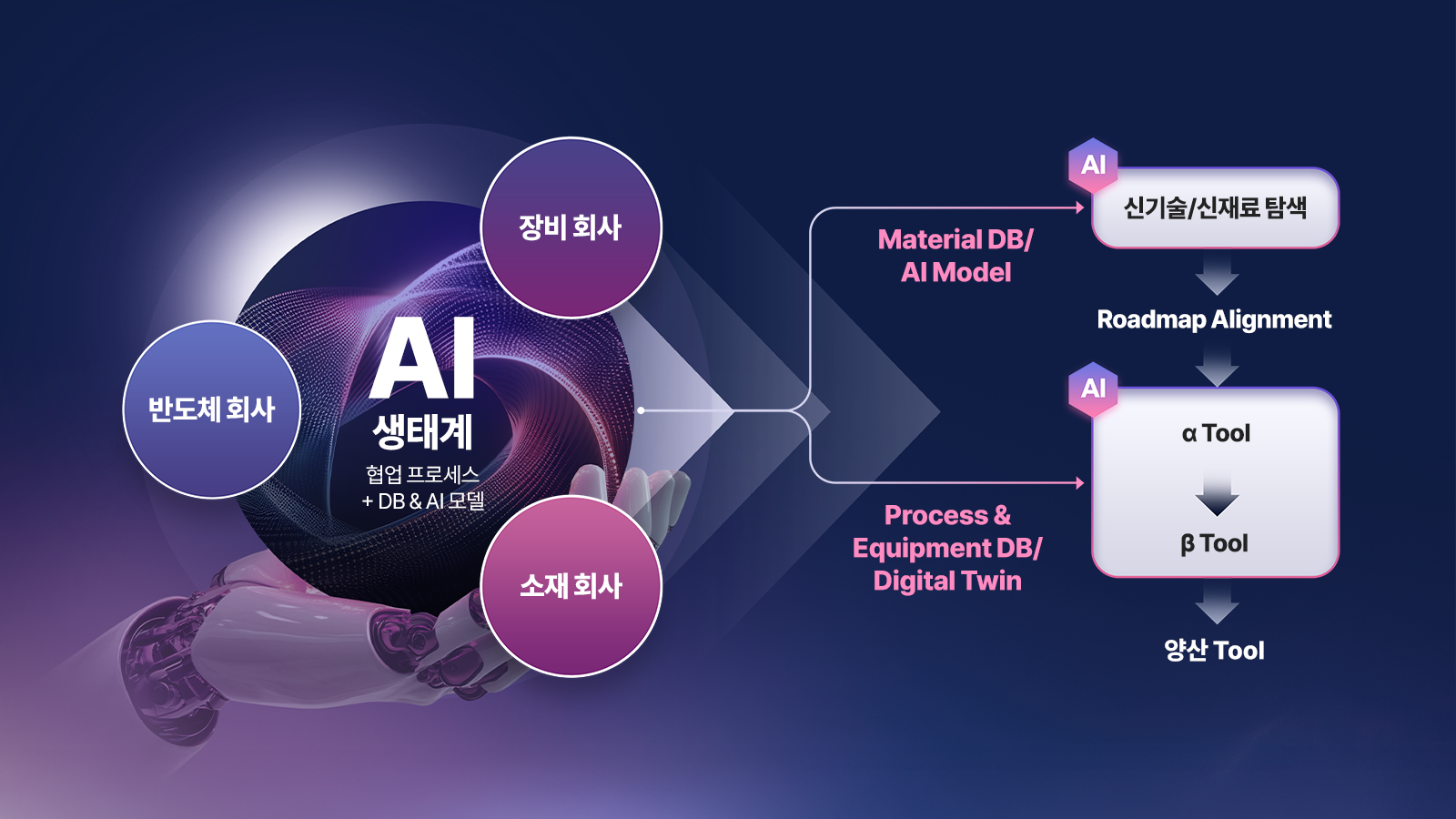 장비 회사

반도체 회사

AI
생태계
협업 프로세스
+ DB & AI 모델

소재 회사

Material DB/
AI Model

Process &
Equipment DB/
Digital Twin

AI
신기술/신재료 탐색

Roadmap Alignment

AI
α Tool

β Tool

양산 Tool